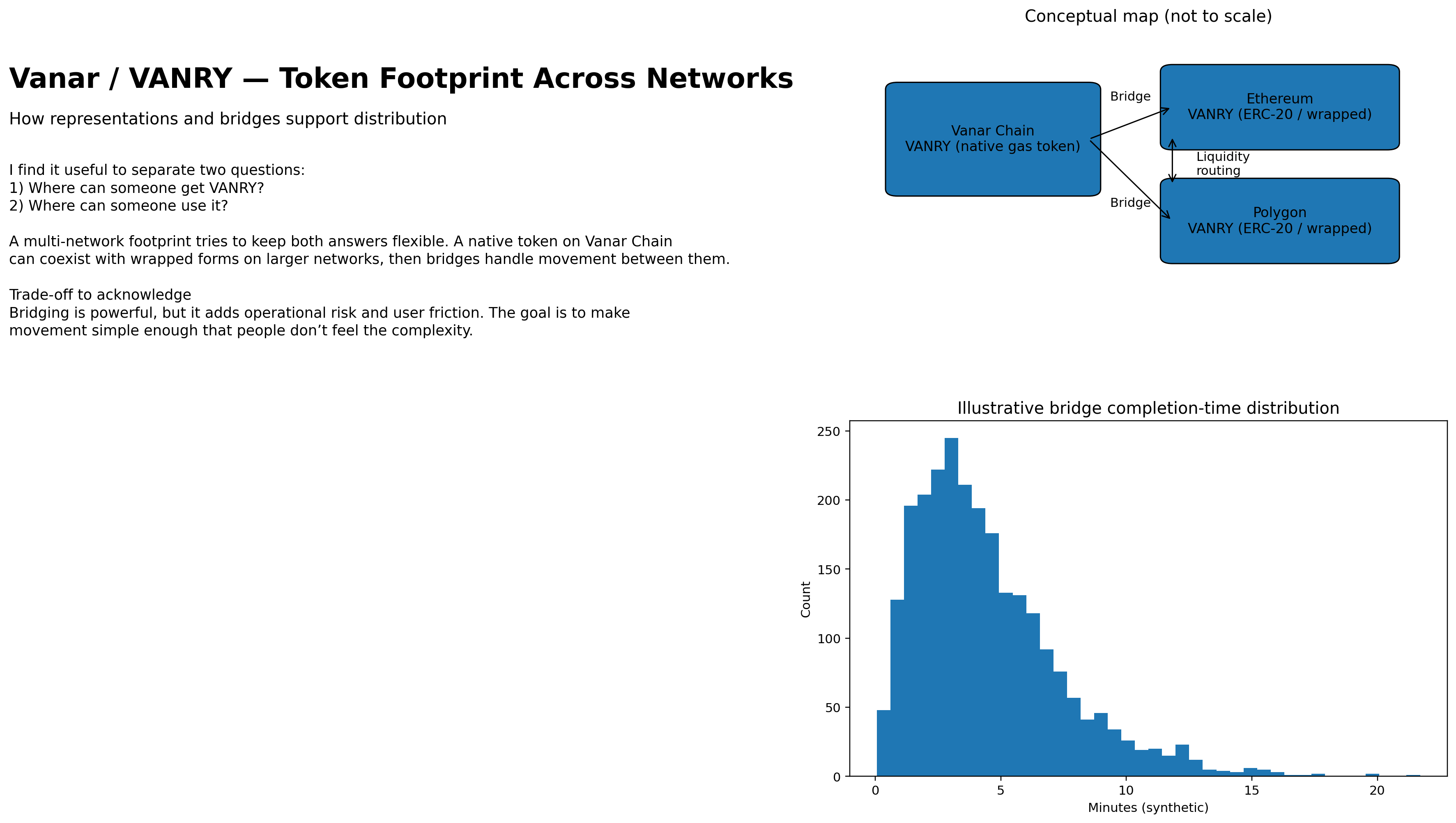 Vanar / VANRY — Token Footprint Across Networks

How representations and bridges support distribution

I find it useful to separate two questions:
1) Where can someone get VANRY?
2) Where can someone use it?

A multi-network footprint tries to keep both answers flexible. A native token on Vanar Chain can coexist with wrapped forms on larger networks, then bridges handle movement between them.

Trade-off to acknowledge
Bridging is powerful, but it adds operational risk and user friction. The goal is to make movement simple enough that people don’t feel the complexity.

Conceptual map (not to scale)

Vanar Chain
VANRY (native gas token)

Bridge

Ethereum
VANRY (ERC-20 / wrapped)

Liquidity
routing

Bridge

Polygon
VANRY (ERC-20 / wrapped)

Illustrative bridge completion-time distribution

Count

250
200
150
100
50
0

0
5
10
15
20

Minutes (synthetic)